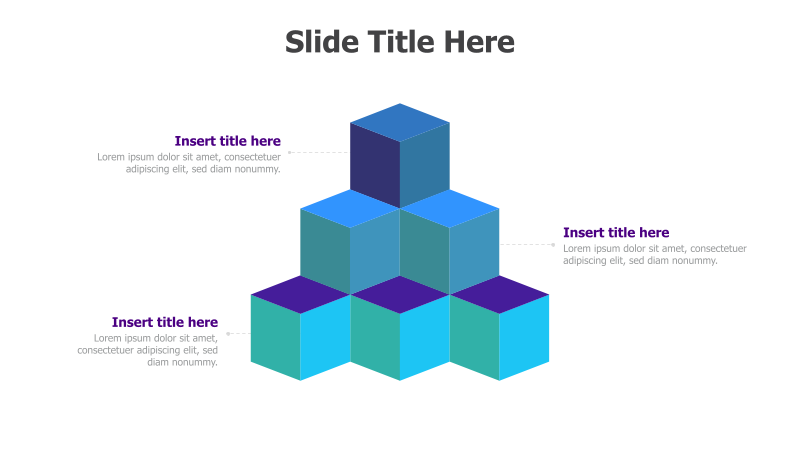 Slide Title Here

Insert title here
Lorem ipsum dolor sit amet, consectetuer adipiscing elit, sed diam nonummy.

Insert title here
Lorem ipsum dolor sit amet, consectetuer adipiscing elit, sed diam nonummy.

Insert title here
Lorem ipsum dolor sit amet, consectetuer adipiscing elit, sed diam nonummy.